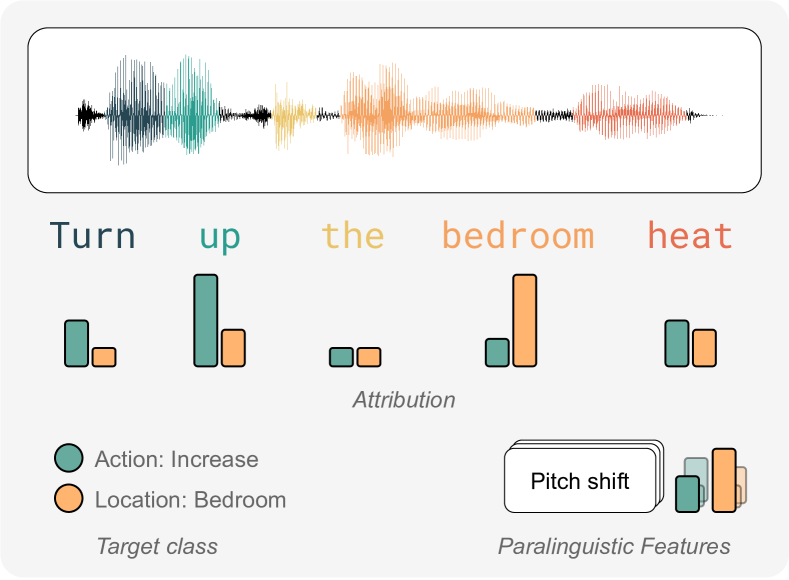 Turn up the bedroom heat

Attribution

Action: Increase
Location: Bedroom

Target class

Pitch shift

Paralinguistic Features